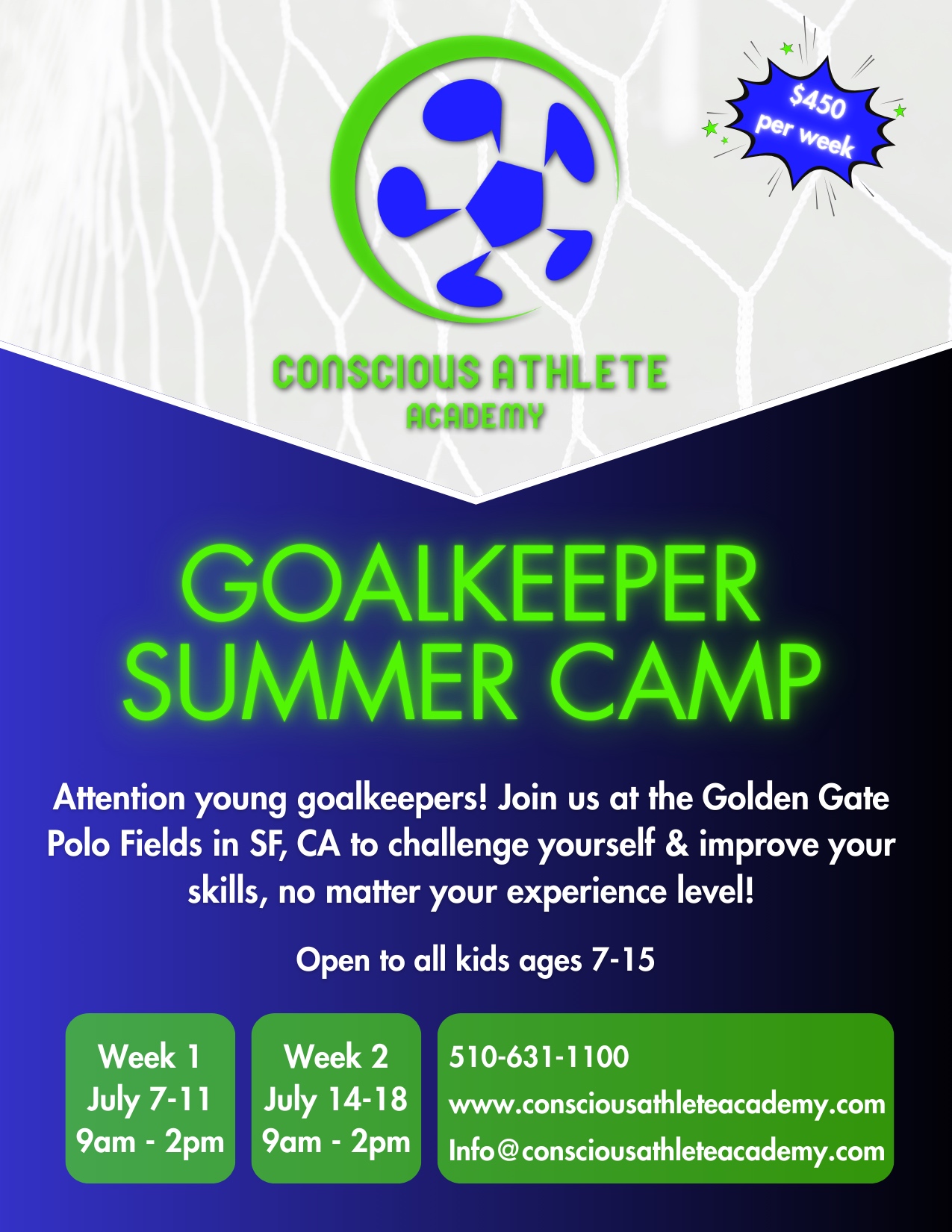 $450 per week

CONSCIOUS ATHLETE
ACADEMY

GOALKEEPER
SUMMER CAMP

Attention young goalkeepers! Join us at the Golden Gate Polo Fields in SF, CA to challenge yourself & improve your skills, no matter your experience level!

Open to all kids ages 7-15

Week 1
July 7-11
9am - 2pm

Week 2
July 14-18
9am - 2pm

510-631-1100
www.consciousathleteacademy.com
Info@consciousathleteacademy.com